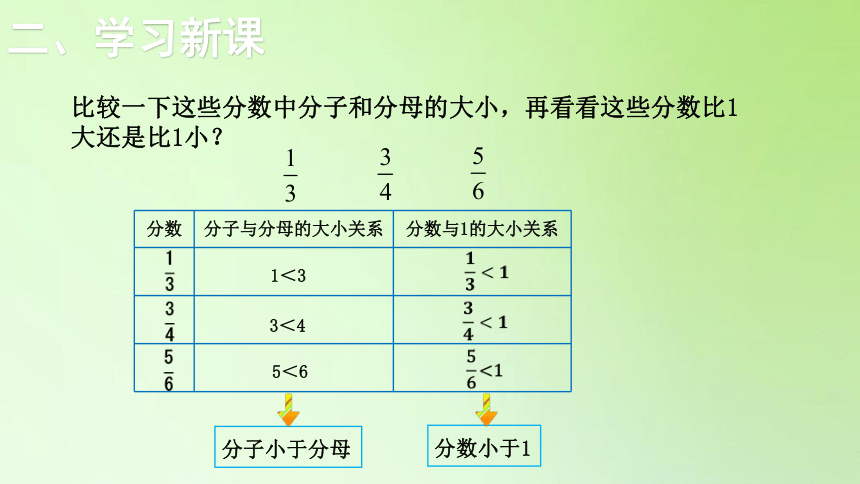 二、学习新课

比较一下这些分数中分子和分母的大小，再看看这些分数比1大还是比1小？

$\frac{1}{3}$ $\frac{3}{4}$ $\frac{5}{6}$

| 分数 | 分子与分母的大小关系 | 分数与1的大小关系 |
|---|---|---|
| $\frac{1}{3}$ | 1＜3 | $\frac{1}{3}<1$ |
| $\frac{3}{4}$ | 3＜4 | $\frac{3}{4}<1$ |
| $\frac{5}{6}$ | 5＜6 | $\frac{5}{6}<1$ |

分子小于分母

分数小于1